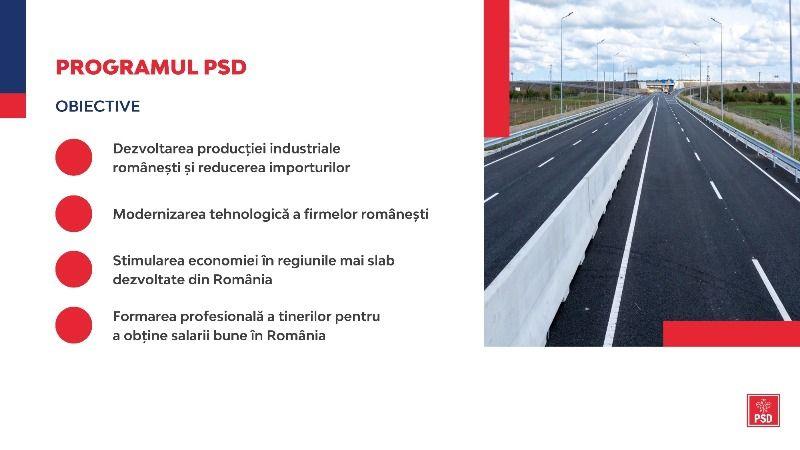 PROGRAMUL PSD

OBIECTIVE

Dezvoltarea producției industriale românești și reducerea importurilor

Modernizarea tehnologică a firmelor românești

Stimularea economiei în regiunile mai slab dezvoltate din România

Formarea profesională a tinerilor pentru a obține salarii bune în România

PSD